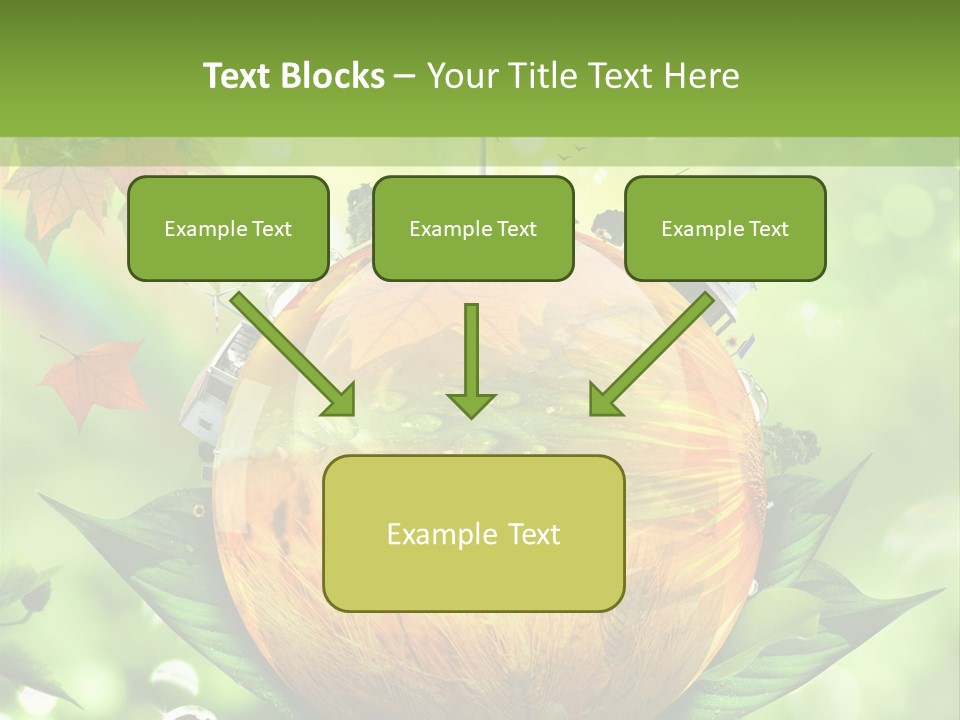 Text Blocks – Your Title Text Here

Example Text

Example Text

Example Text

Example Text